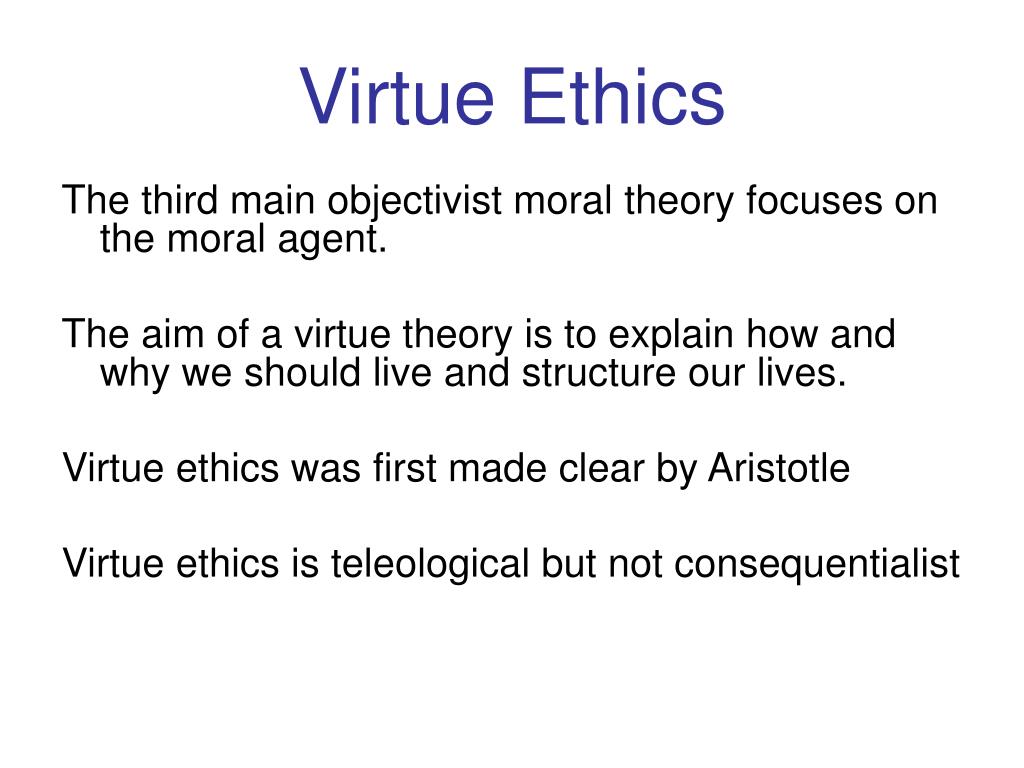 Virtue Ethics

The third main objectivist moral theory focuses on the moral agent.

The aim of a virtue theory is to explain how and why we should live and structure our lives.

Virtue ethics was first made clear by Aristotle

Virtue ethics is teleological but not consequentialist